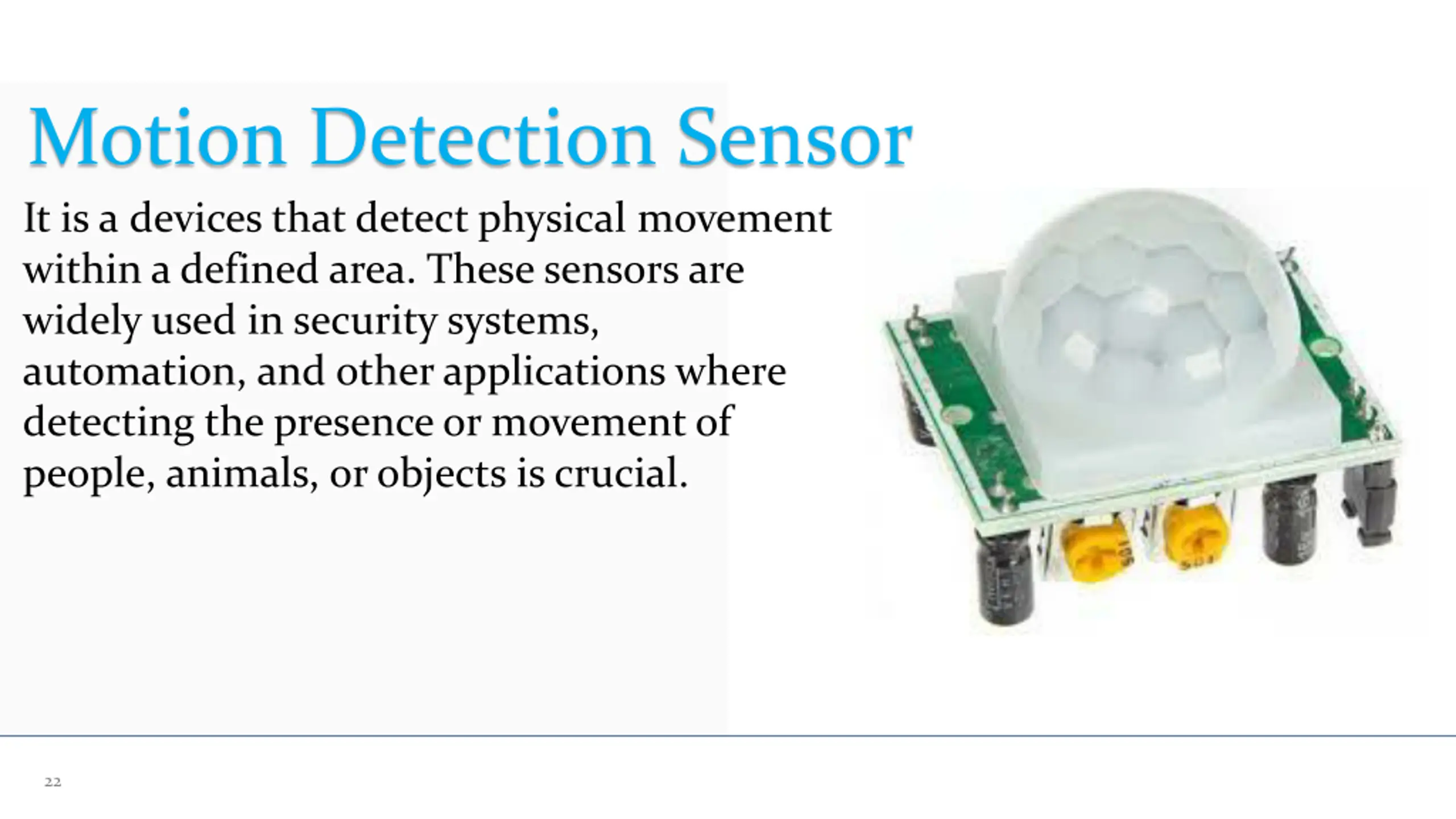 Motion Detection Sensor

It is a devices that detect physical movement within a defined area. These sensors are widely used in security systems, automation, and other applications where detecting the presence or movement of people, animals, or objects is crucial.

22